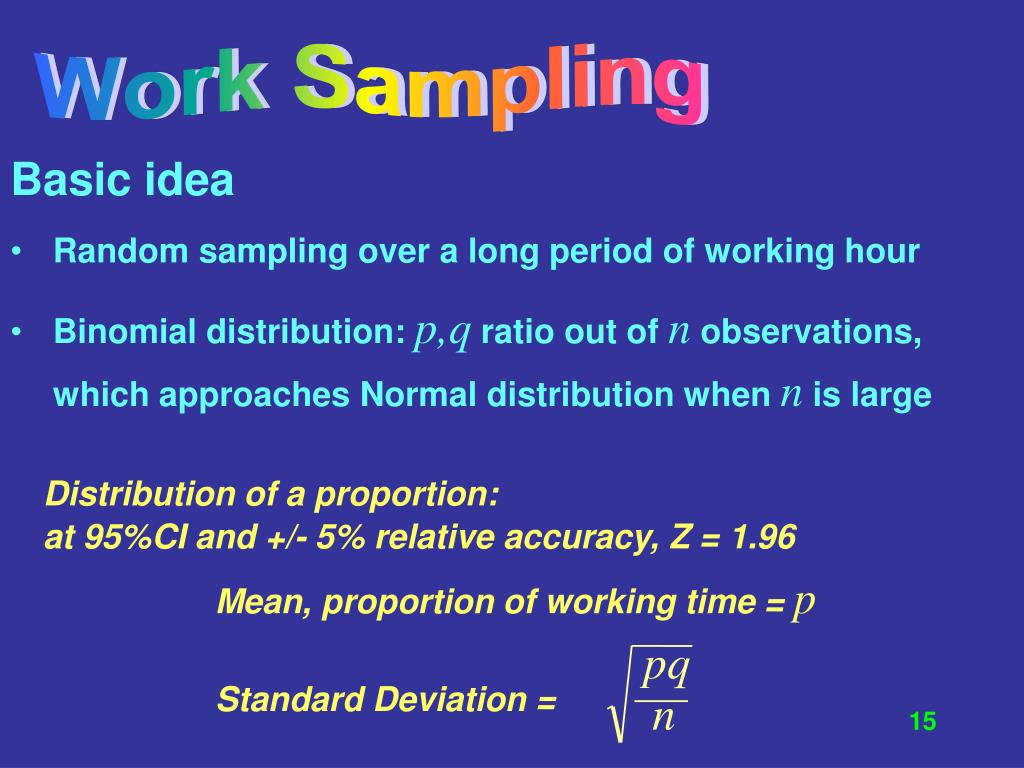 Work Sampling

Basic idea

• Random sampling over a long period of working hour

• Binomial distribution: $p,q$ ratio out of $n$ observations, which approaches Normal distribution when $n$ is large

Distribution of a proportion:
at 95%CI and +/- 5% relative accuracy, Z = 1.96

Mean, proportion of working time = $p$

Standard Deviation = $\sqrt{\frac{pq}{n}}$

15